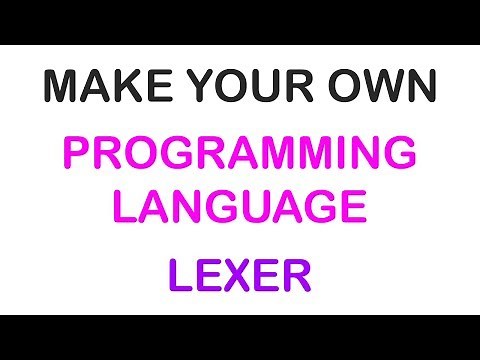 MAKE YOUR OWN

PROGRAMMING LANGUAGE

LEXER